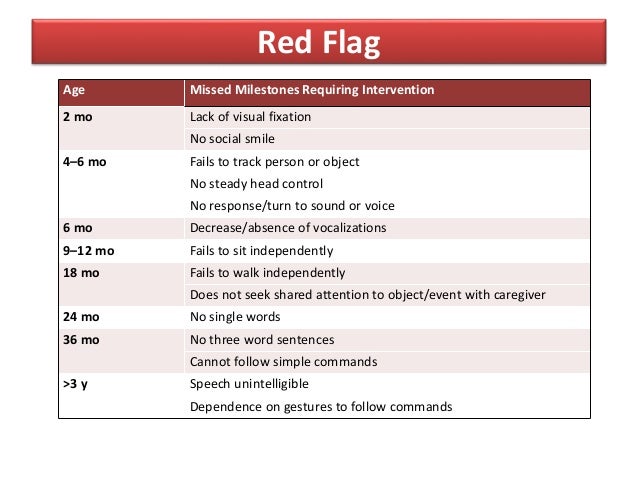 Red Flag

| Age | Missed Milestones Requiring Intervention |
|---|---|
| 2 mo | Lack of visual fixation |
| | No social smile |
| 4–6 mo | Fails to track person or object |
| | No steady head control |
| | No response/turn to sound or voice |
| 6 mo | Decrease/absence of vocalizations |
| 9–12 mo | Fails to sit independently |
| 18 mo | Fails to walk independently |
| | Does not seek shared attention to object/event with caregiver |
| 24 mo | No single words |
| 36 mo | No three word sentences |
| | Cannot follow simple commands |
| >3 y | Speech unintelligible |
| | Dependence on gestures to follow commands |